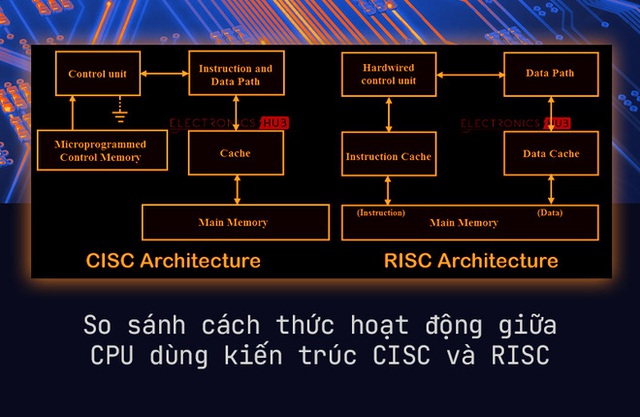 Control unit

Instruction and Data Path

ELECTRONICS HUB

Microprogrammed Control Memory

Cache

Main Memory

CISC Architecture

Hardwired control unit

Data Path

ELECTRONICS HUB

Instruction Cache

Data Cache

(Instruction)

Main Memory

(Data)

RISC Architecture

So sánh cách thức hoạt động giữa CPU dùng kiến trúc CISC và RISC